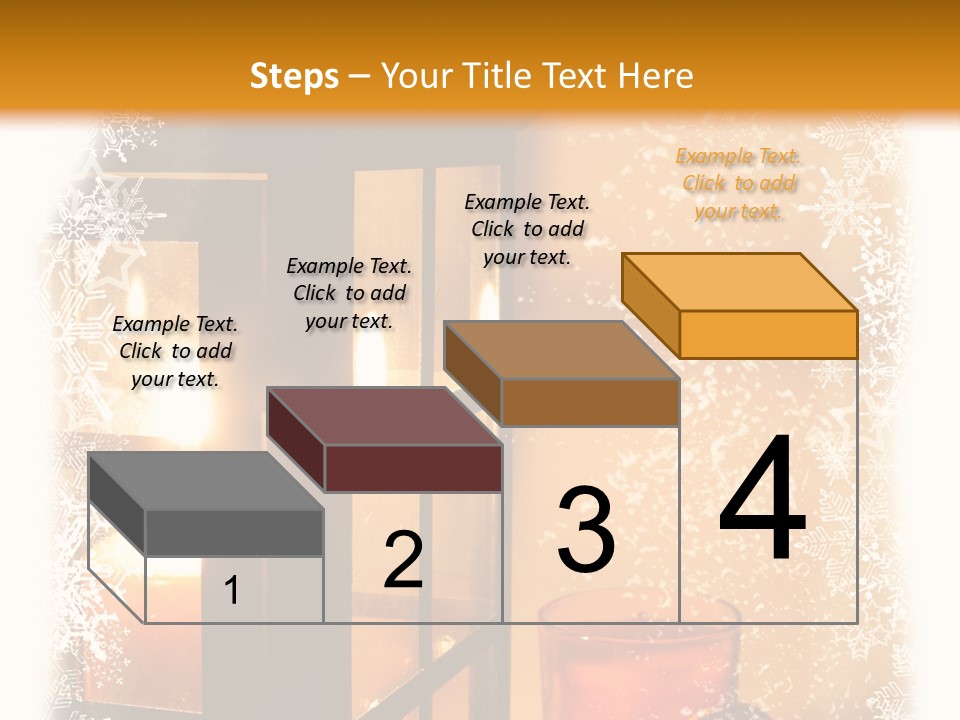 Steps – Your Title Text Here

Example Text. Click to add your text.

Example Text. Click to add your text.

Example Text. Click to add your text.

Example Text. Click to add your text.

1

2

3

4